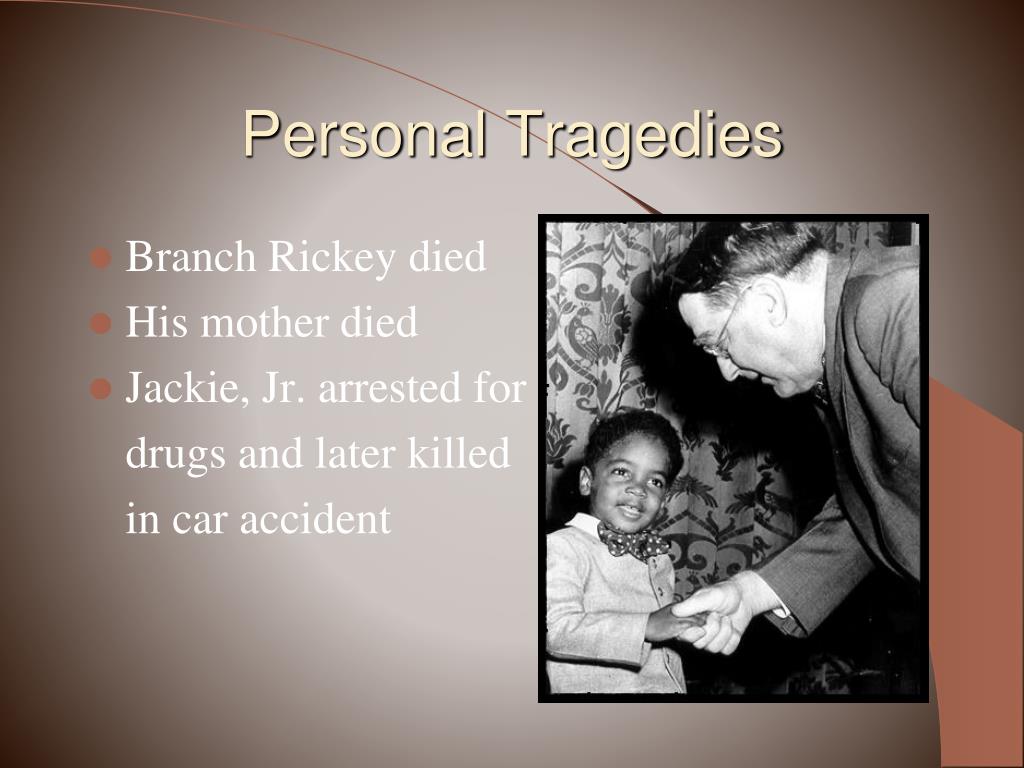 Personal Tragedies

- Branch Rickey died
- His mother died
- Jackie, Jr. arrested for drugs and later killed in car accident